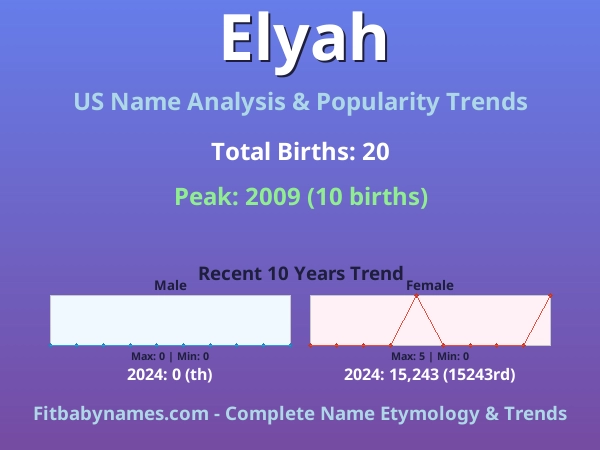 Elyah

US Name Analysis & Popularity Trends

Total Births: 20

Peak: 2009 (10 births)

Recent 10 Years Trend

Male

Max: 0 | Min: 0

2024: 0 (th)

Female

Max: 5 | Min: 0

2024: 15,243 (15243rd)

Fitbabynames.com - Complete Name Etymology & Trends